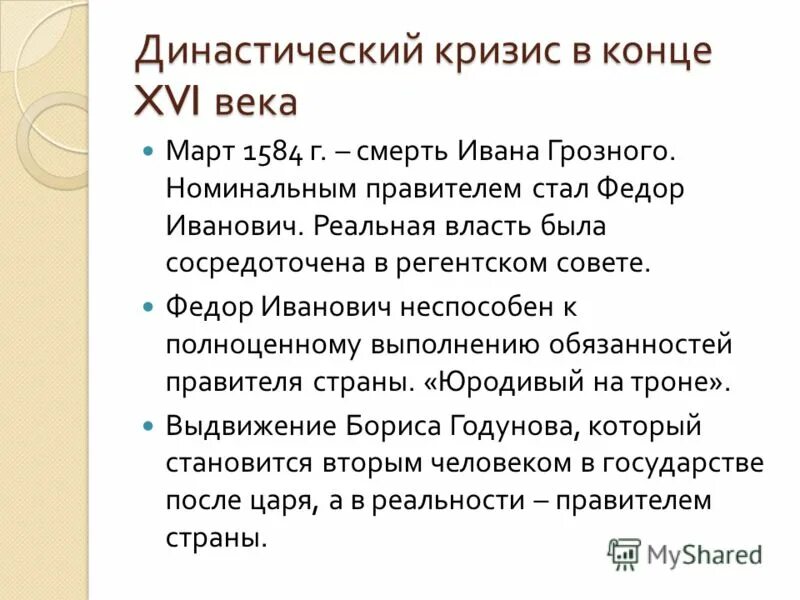 Династический кризис в конце XVI века

Март 1584 г. – смерть Ивана Грозного. Номинальным правителем стал Федор Иванович. Реальная власть была сосредоточена в регентском совете.

Федор Иванович неспособен к полноценному выполнению обязанностей правителя страны. «Юродивый на троне».

Выдвижение Бориса Годунова, который становится вторым человеком в государстве после царя, а в реальности – правителем страны.

MyShared